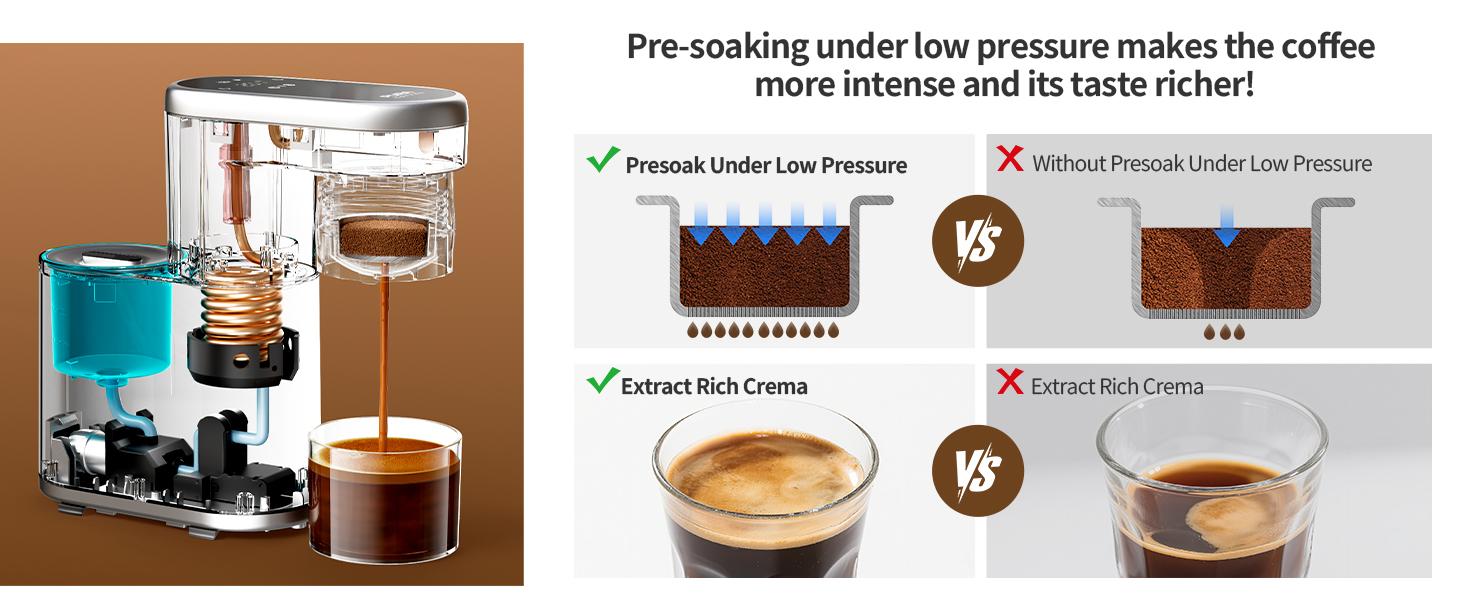 Pre-soaking under low pressure makes the coffee more intense and its taste richer!

✓ Presoak Under Low Pressure

VS

✗ Without Presoak Under Low Pressure

✓ Extract Rich Crema

VS

✗ Extract Rich Crema